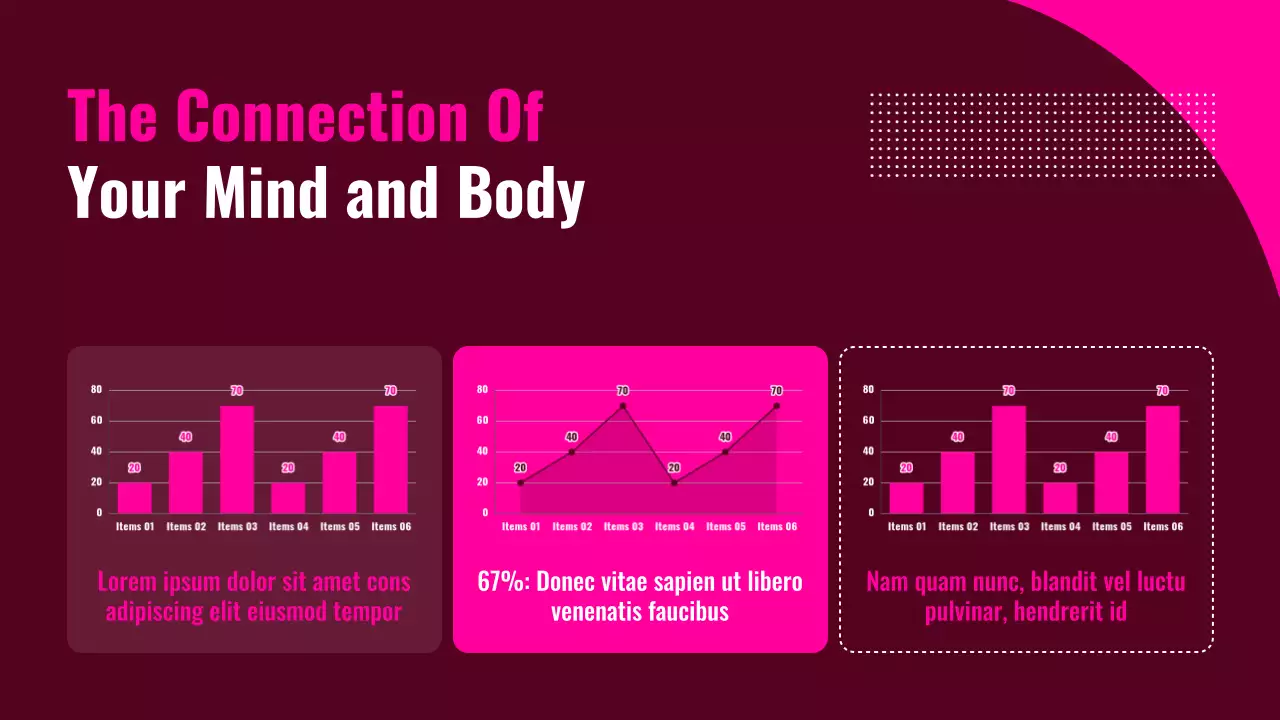 The Connection Of
Your Mind and Body

80
60
40
20
0
20 40 70 20 40 70
Items 01 Items 02 Items 03 Items 04 Items 05 Items 06

Lorem ipsum dolor sit amet cons adipiscing elit eiusmod tempor

80
60
40
20
0
20 40 70 20 40 70
Items 01 Items 02 Items 03 Items 04 Items 05 Items 06

67%: Donec vitae sapien ut libero venenatis faucibus

80
60
40
20
0
20 40 70 20 40 70
Items 01 Items 02 Items 03 Items 04 Items 05 Items 06

Nam quam nunc, blandit vel luctu pulvinar, hendrerit id